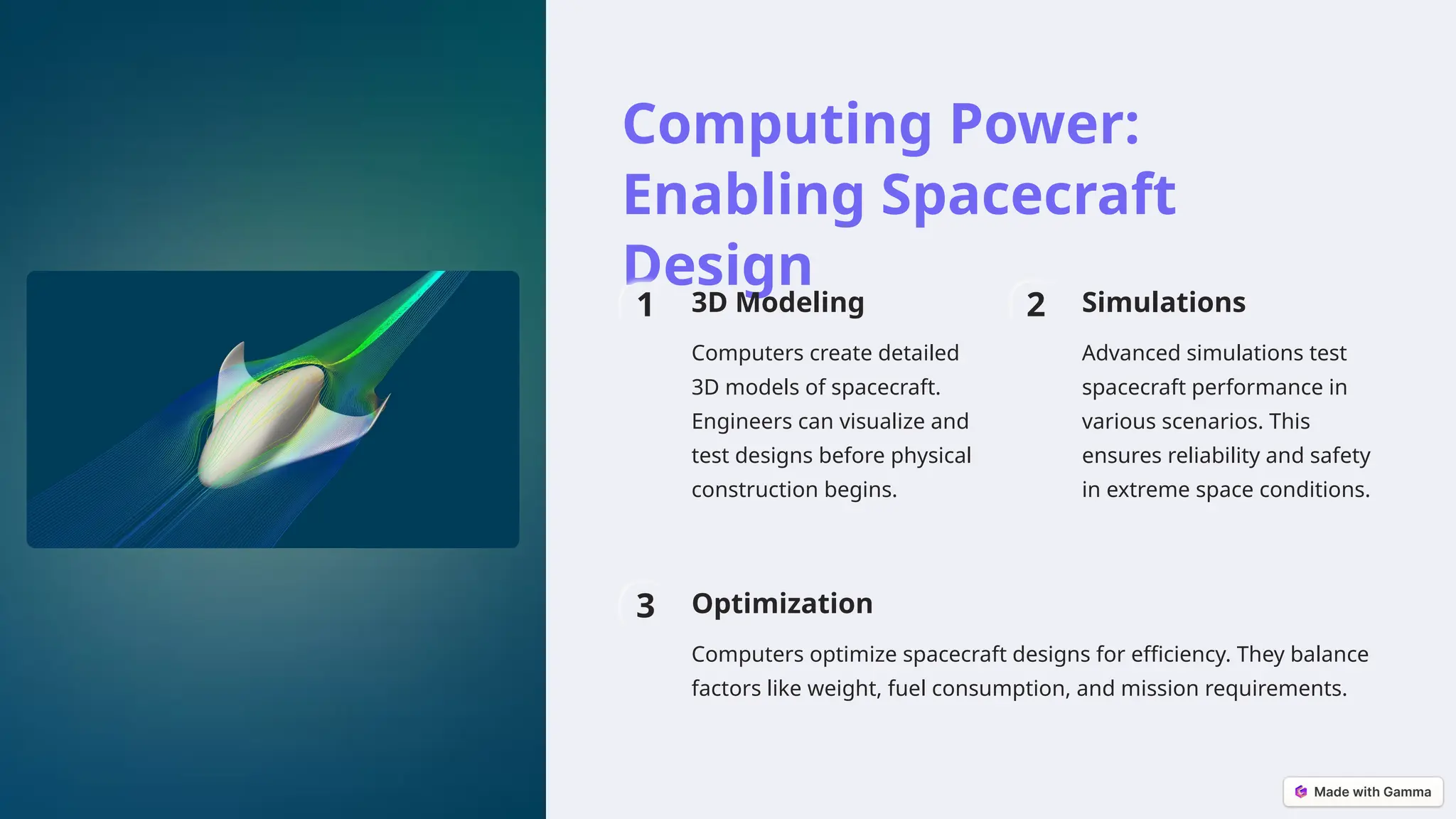 Computing Power: Enabling Spacecraft Design

1 3D Modeling

Computers create detailed 3D models of spacecraft. Engineers can visualize and test designs before physical construction begins.

2 Simulations

Advanced simulations test spacecraft performance in various scenarios. This ensures reliability and safety in extreme space conditions.

3 Optimization

Computers optimize spacecraft designs for efficiency. They balance factors like weight, fuel consumption, and mission requirements.

Made with Gamma